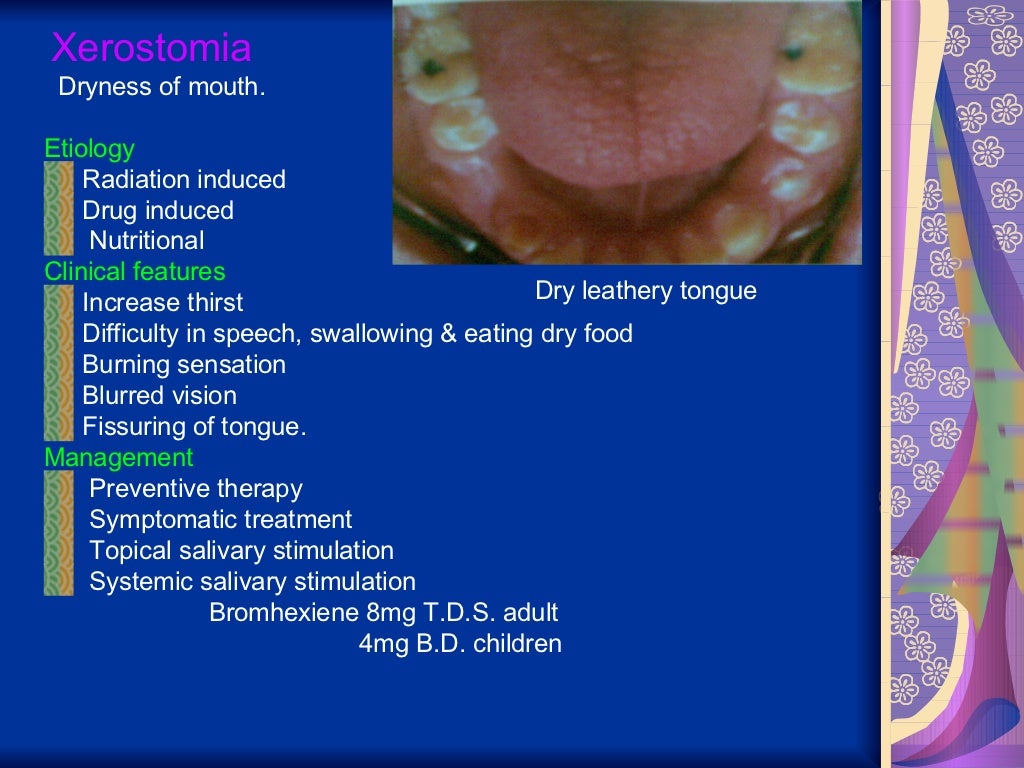 Xerostomia
Dryness of mouth.

Etiology
Radiation induced
Drug induced
Nutritional
Clinical features
Increase thirst
Difficulty in speech, swallowing & eating dry food
Burning sensation
Blurred vision
Fissuring of tongue.
Management
Preventive therapy
Symptomatic treatment
Topical salivary stimulation
Systemic salivary stimulation
Bromhexiene 8mg T.D.S. adult
4mg B.D. children

Dry leathery tongue